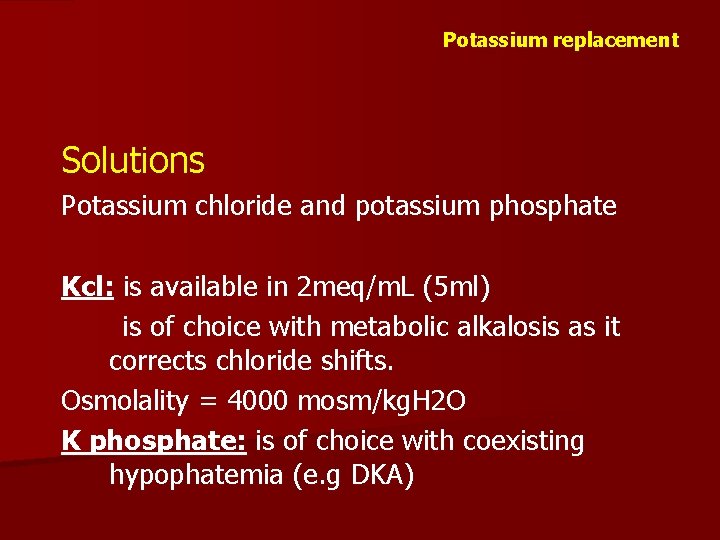 Potassium replacement

Solutions

Potassium chloride and potassium phosphate

Kcl: is available in 2meq/mL (5ml)

is of choice with metabolic alkalosis as it corrects chloride shifts.

Osmolality = 4000 mosm/kgH2O

K phosphate: is of choice with coexisting hypophatemia (e.g DKA)